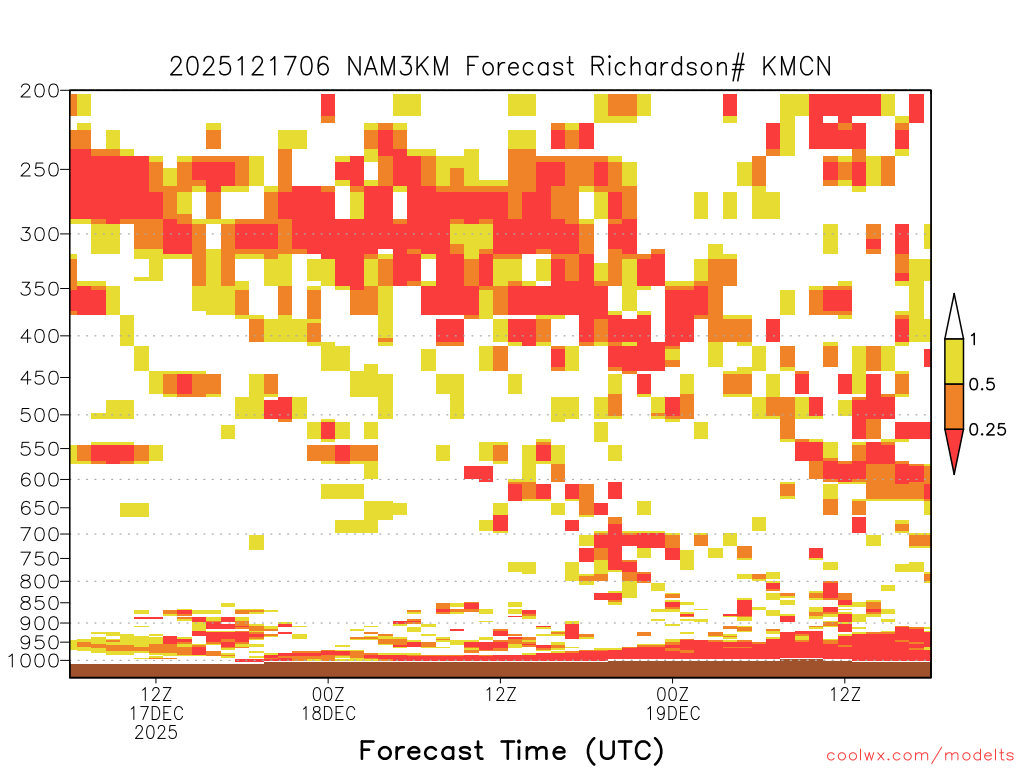 2025121706 NAM3KM Forecast Richardson# KMCN

200
250
300
350
400
450
500
550
600
650
700
750
800
850
900
950
1000

1
0.5
0.25

12Z
17DEC
2025
00Z
18DEC
12Z
00Z
19DEC
12Z

Forecast Time (UTC)

coolwx.com/modelts